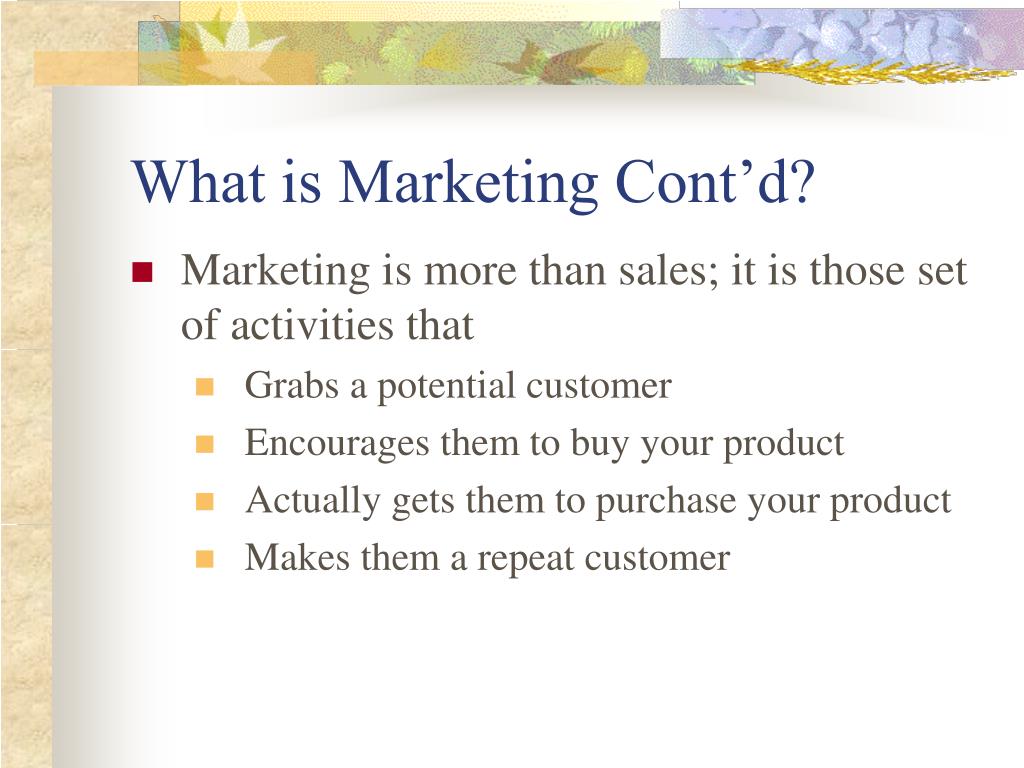 What is Marketing Cont’d?

- Marketing is more than sales; it is those set of activities that
  - Grabs a potential customer
  - Encourages them to buy your product
  - Actually gets them to purchase your product
  - Makes them a repeat customer